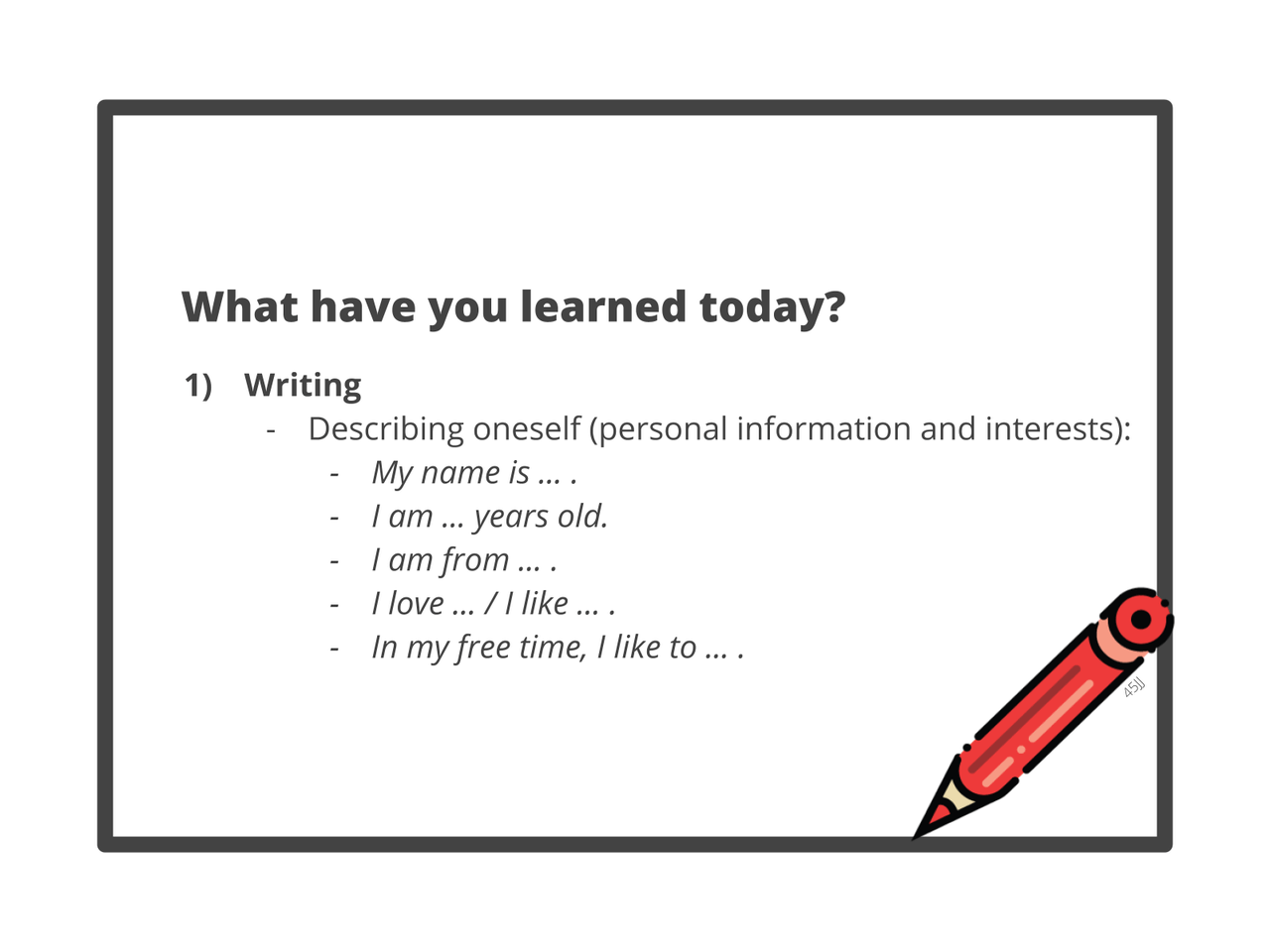 What have you learned today?

1) Writing

- Describing oneself (personal information and interests):
- My name is … .
- I am … years old.
- I am from … .
- I love … / I like … .
- In my free time, I like to … .

45JJ